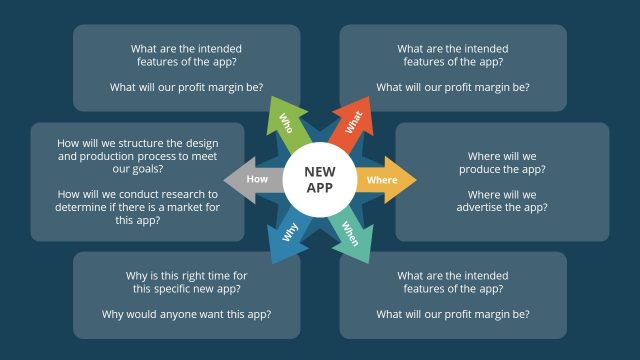 What are the intended features of the app?

What will our profit margin be?

What are the intended features of the app?

What will our profit margin be?

How will we structure the design and production process to meet our goals?

How will we conduct research to determine if there is a market for this app?

Who

What

How

NEW APP

Where

Why

When

Where will we produce the app?

Where will we advertise the app?

Why is this right time for this specific new app?

Why would anyone want this app?

What are the intended features of the app?

What will our profit margin be?